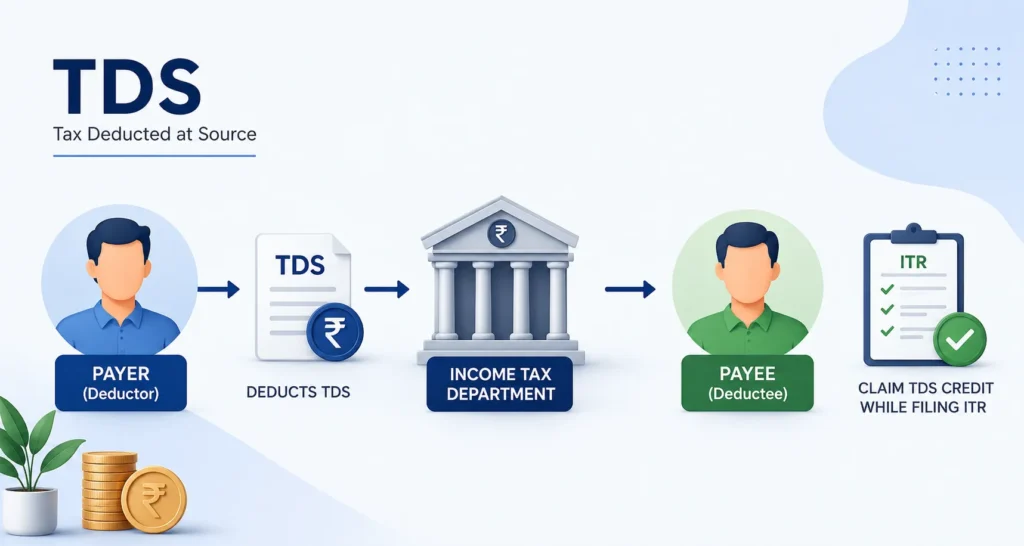 TDS
Tax Deducted at Source

PAYER
(Deductor)

TDS
₹
DEDUCTS TDS

₹
INCOME TAX DEPARTMENT

PAYEE
(Deductee)

ITR
CLAIM TDS CREDIT WHILE FILING ITR

₹